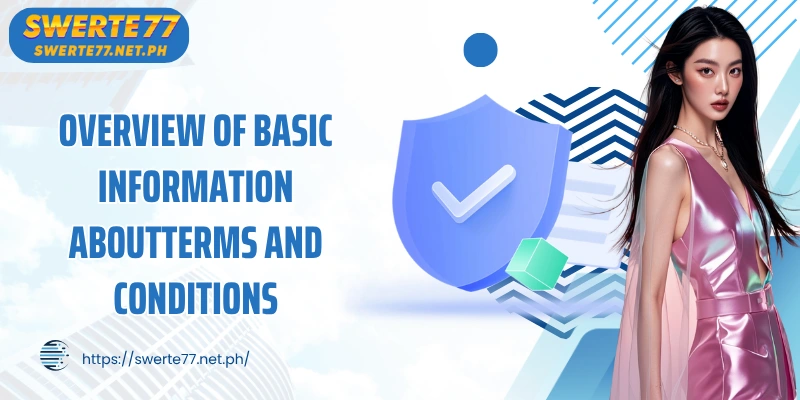 SWERTE77
SWERTE77.NET.PH

OVERVIEW OF BASIC INFORMATION ABOUTTERMS AND CONDITIONS

https://swerte77.net.ph/